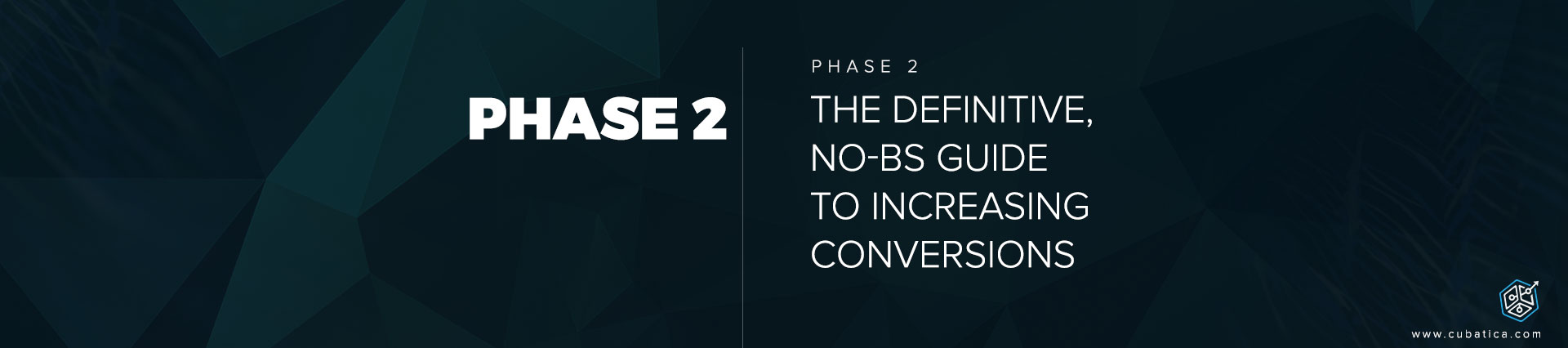 PHASE 2

PHASE 2

THE DEFINITIVE, NO-BS GUIDE TO INCREASING CONVERSIONS

www.cubatica.com